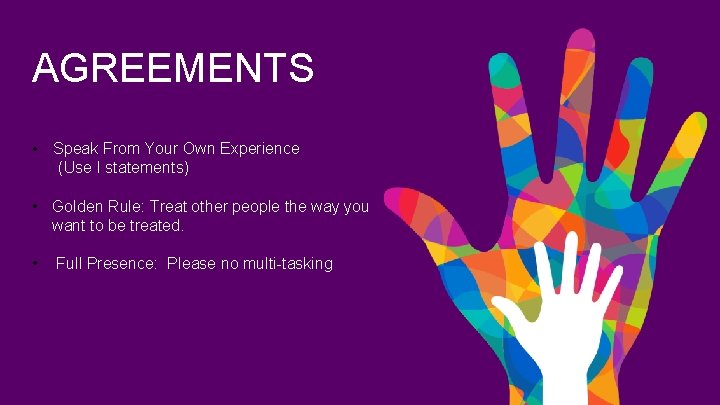 AGREEMENTS

• Speak From Your Own Experience (Use I statements)

• Golden Rule: Treat other people the way you want to be treated.

• Full Presence: Please no multi-tasking